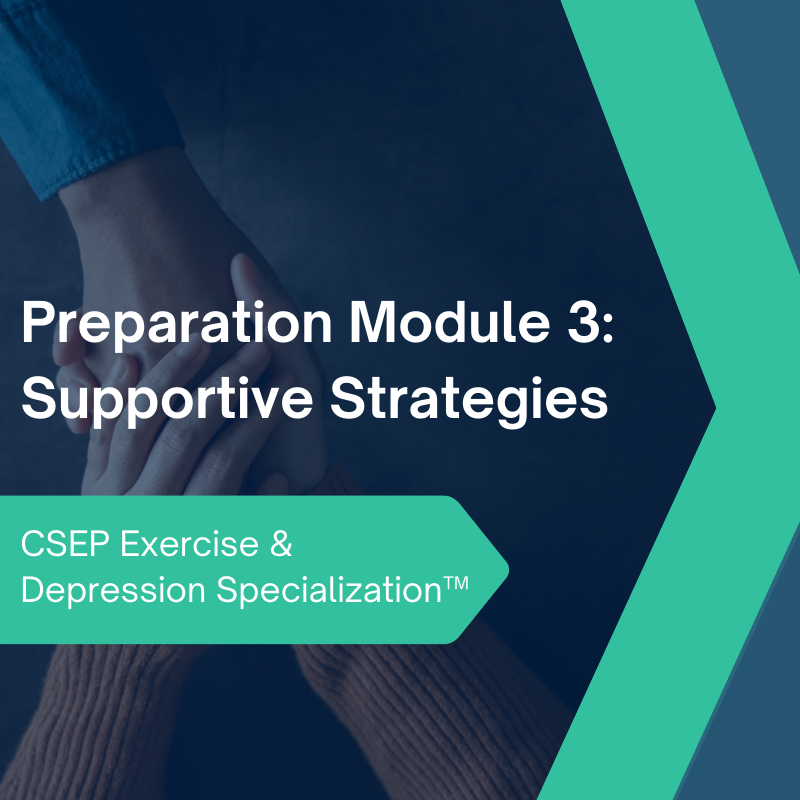 Preparation Module 3: Supportive Strategies

CSEP Exercise & Depression Specialization™